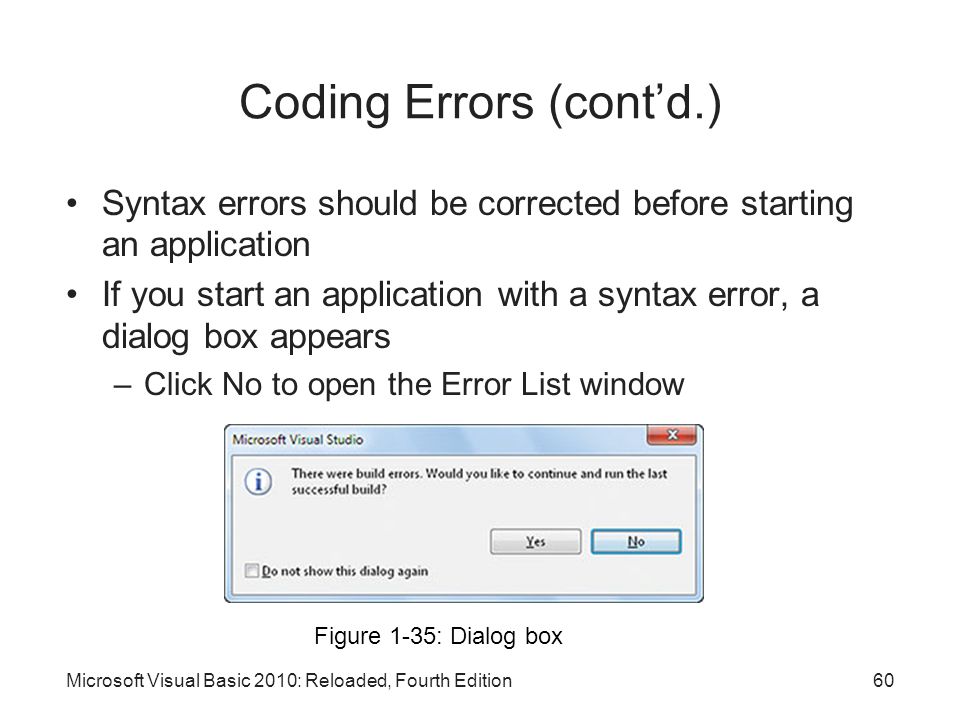 Coding Errors (cont’d.)

• Syntax errors should be corrected before starting an application

• If you start an application with a syntax error, a dialog box appears

– Click No to open the Error List window

Microsoft Visual Studio

There were build errors. Would you like to continue and run the last successful build?

Yes

No

Do not show this dialog again

Figure 1-35: Dialog box

Microsoft Visual Basic 2010: Reloaded, Fourth Edition

60